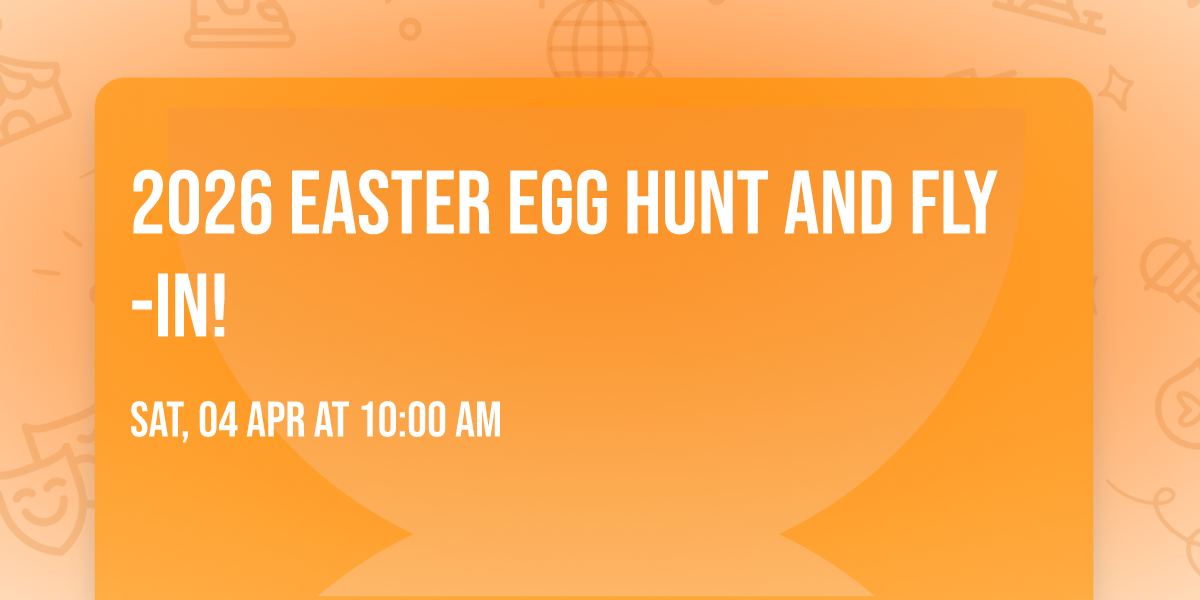 2026 EASTER EGG HUNT AND FLY-IN!

SAT, 04 APR AT 10:00 AM